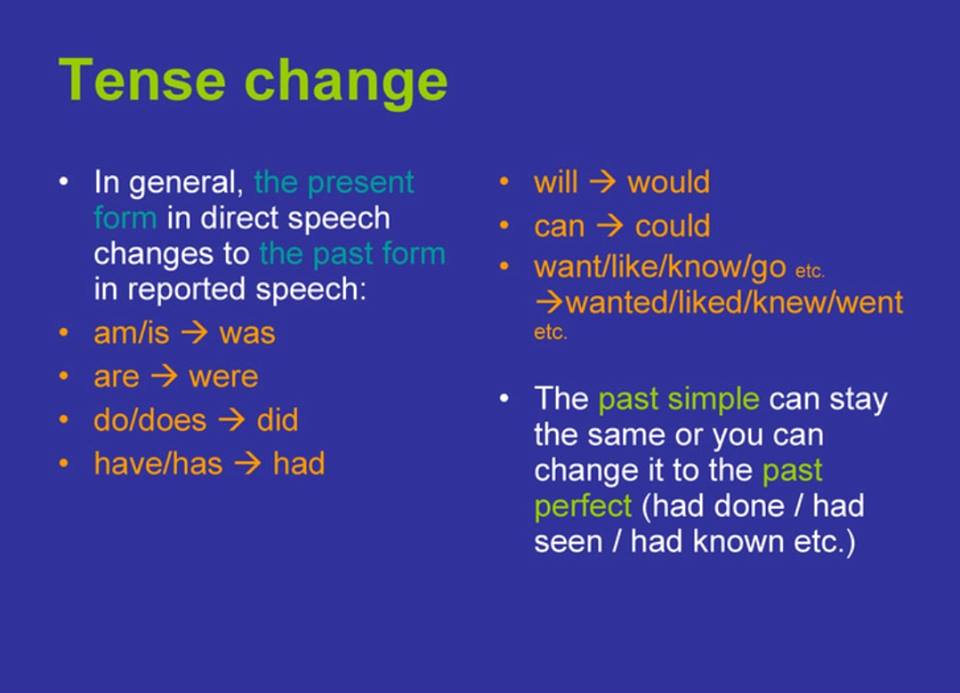 Tense change

• In general, the present form in direct speech changes to the past form in reported speech:
• am/is → was
• are → were
• do/does → did
• have/has → had

• will → would
• can → could
• want/like/know/go etc. →wanted/liked/knew/went etc.

• The past simple can stay the same or you can change it to the past perfect (had done / had seen / had known etc.)